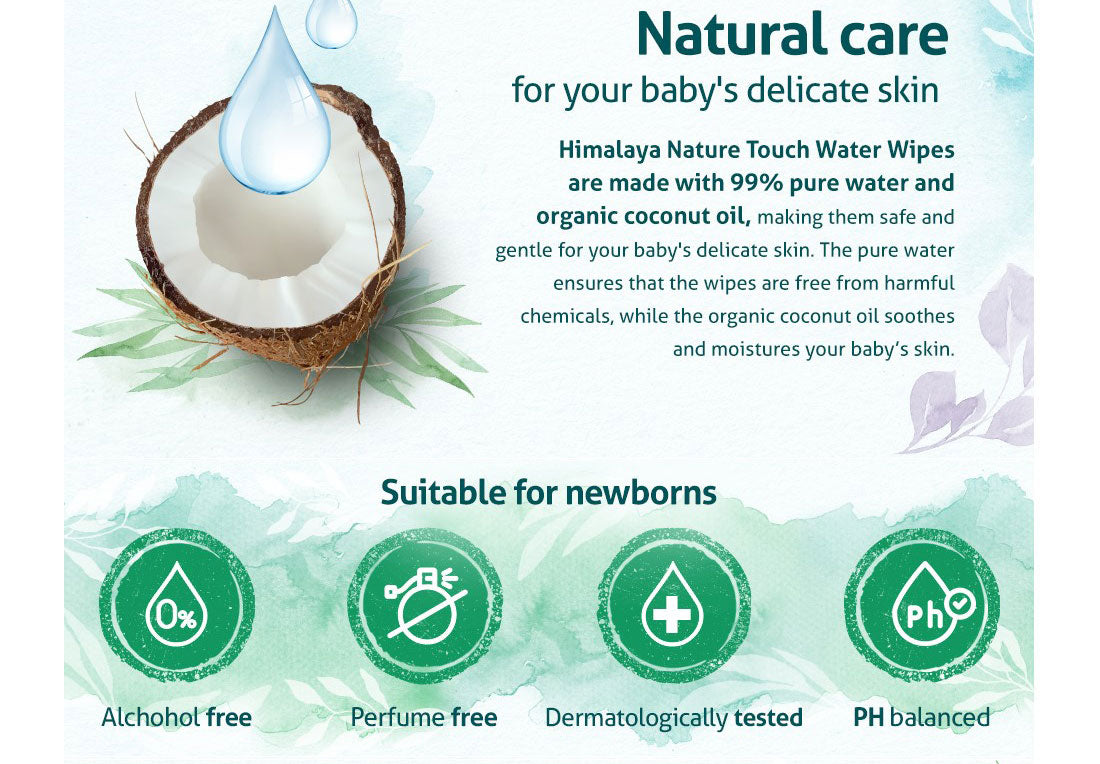 Natural care
for your baby's delicate skin

Himalaya Nature Touch Water Wipes are made with 99% pure water and organic coconut oil, making them safe and gentle for your baby's delicate skin. The pure water ensures that the wipes are free from harmful chemicals, while the organic coconut oil soothes and moistures your baby's skin.

Suitable for newborns

0%

Ph

Alchohol free

Perfume free

Dermatologically tested

PH balanced